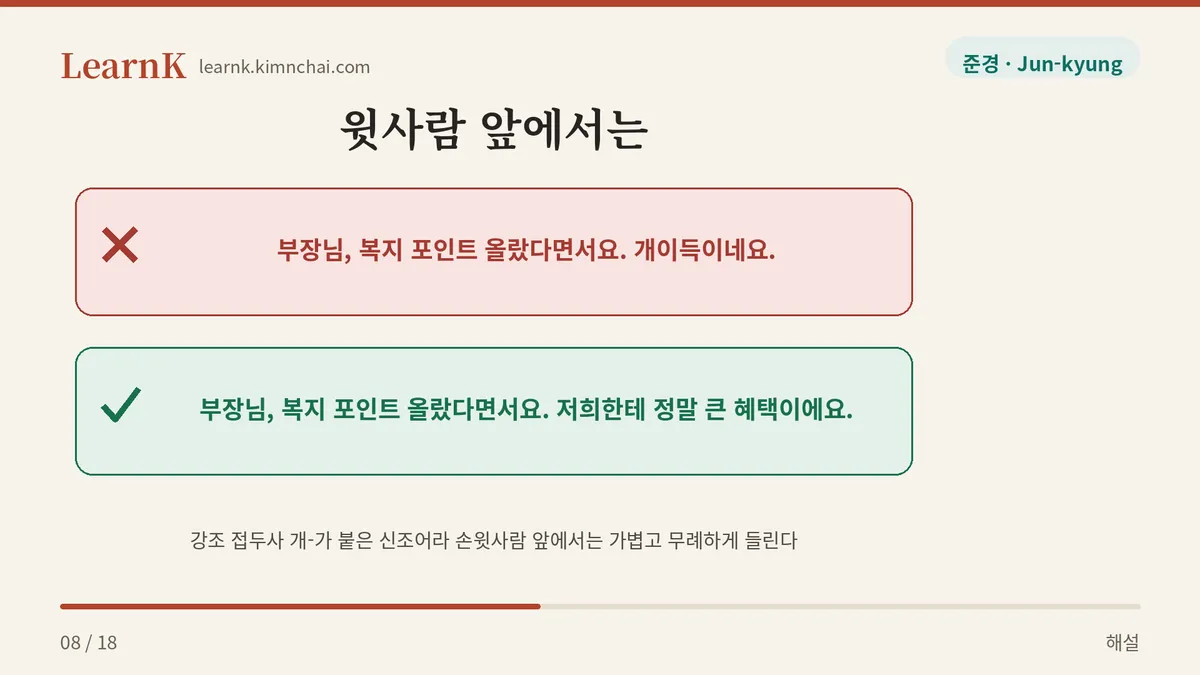 LearnK learnk.kimnchai.com

준경 · Jun-kyung

윗사람 앞에서는

✕ 부장님, 복지 포인트 올랐다면서요. 개이득이네요.

✓ 부장님, 복지 포인트 올랐다면서요. 저희한테 정말 큰 혜택이에요.

강조 접두사 개-가 붙은 신조어라 손윗사람 앞에서는 가볍고 무례하게 들린다

08 / 18

해설